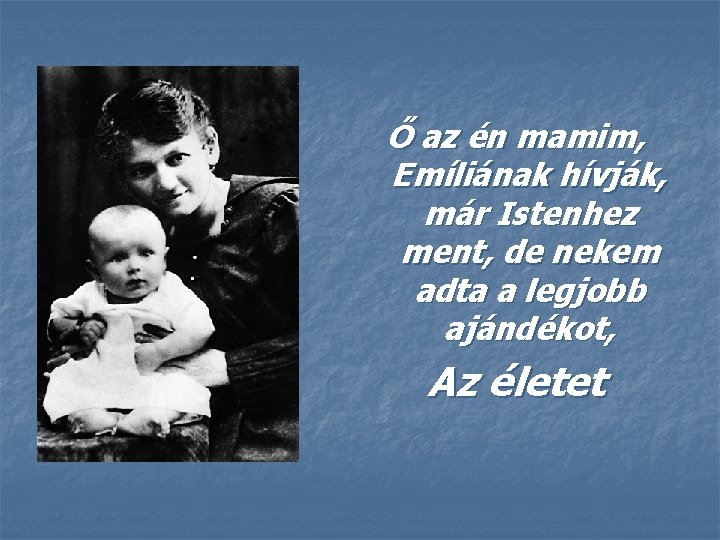 Ő az én mamim, Emíliának hívják, már Istenhez ment, de nekem adta a legjobb ajándékot,

Az életet